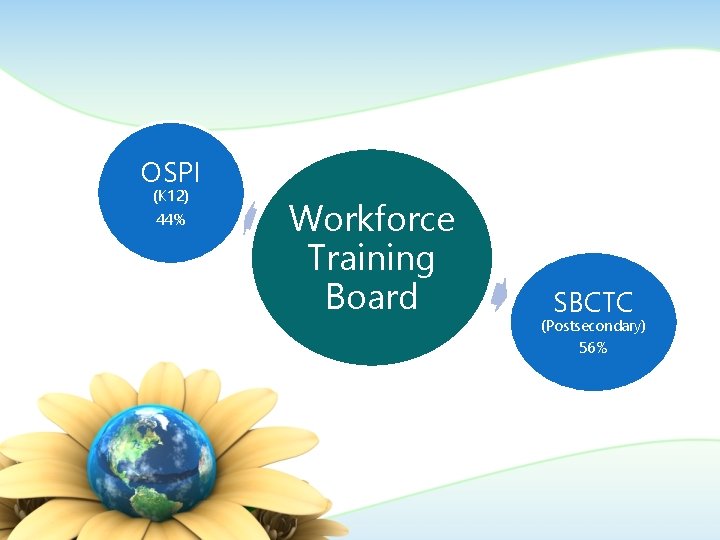 OSPI
(K12)
44%

Workforce Training Board

SBCTC
(Postsecondary)
56%